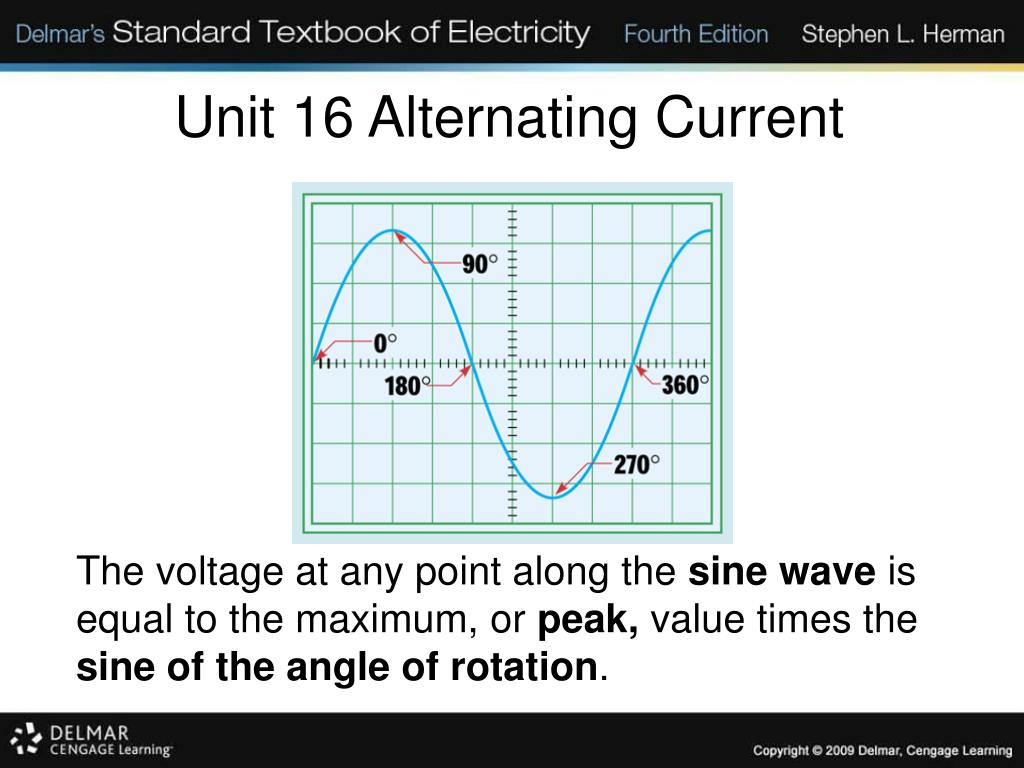 Delmar's Standard Textbook of Electricity Fourth Edition Stephen L. Herman

Unit 16 Alternating Current

90°
0°
180°
360°
270°

The voltage at any point along the sine wave is equal to the maximum, or peak, value times the sine of the angle of rotation.

DELMAR CENGAGE Learning

Copyright © 2009 Delmar, Cengage Learning